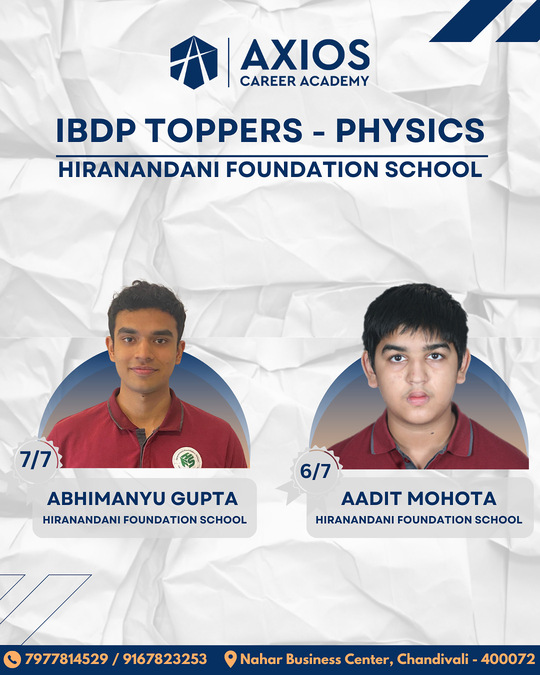 AXIOS
CAREER ACADEMY

IBDP TOPPERS - PHYSICS

HIRANANDANI FOUNDATION SCHOOL

7/7

ABHIMANYU GUPTA

HIRANANDANI FOUNDATION SCHOOL

6/7

AADIT MOHOTA

HIRANANDANI FOUNDATION SCHOOL

7977814529 / 9167823253 Nahar Business Center, Chandivali - 400072